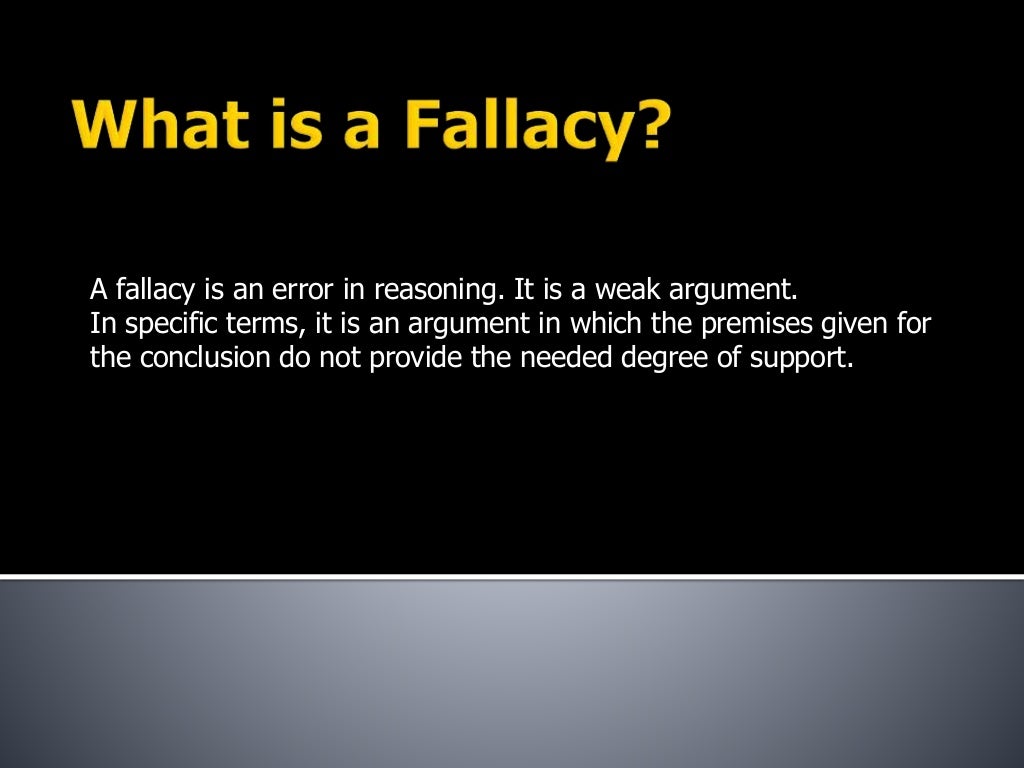 What is a Fallacy?

A fallacy is an error in reasoning. It is a weak argument.
In specific terms, it is an argument in which the premises given for the conclusion do not provide the needed degree of support.